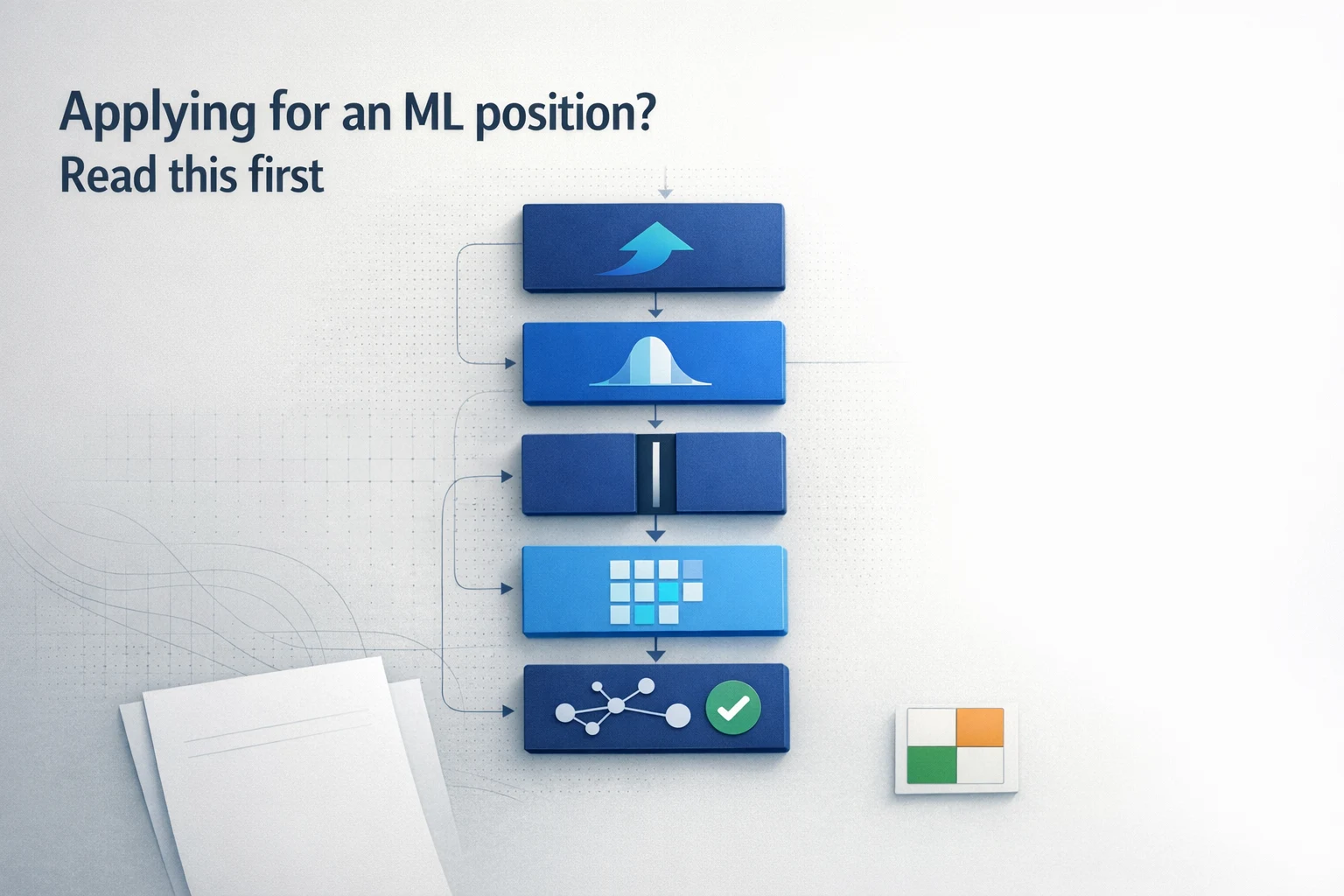 Applying for an ML position?
Read this first